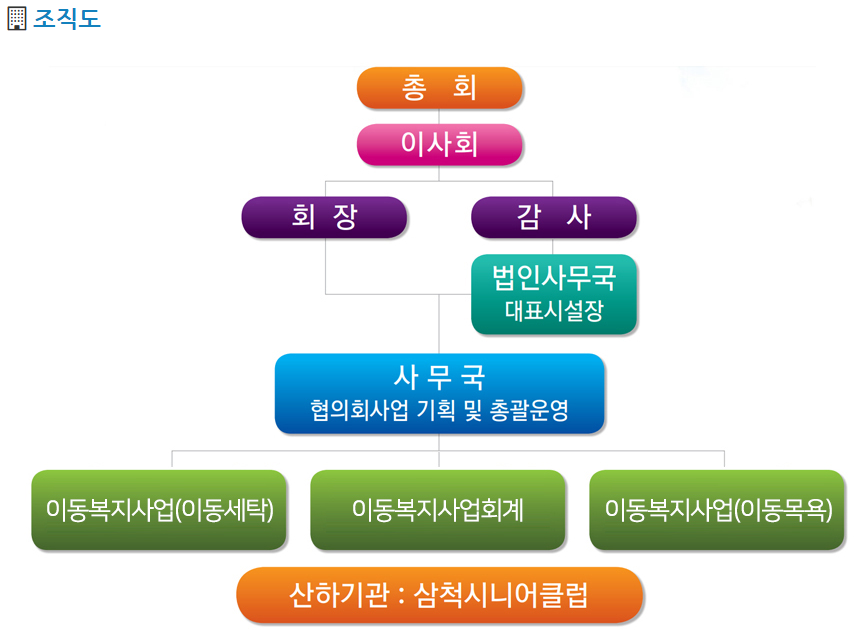 조직도

총 회

이사회

회 장

감 사

법인사무국
대표시설장

사 무 국
협의회사업 기획 및 총괄운영

이동복지사업(이동세탁)

이동복지사업회계

이동복지사업(이동목욕)

산하기관 : 삼척시니어클럽